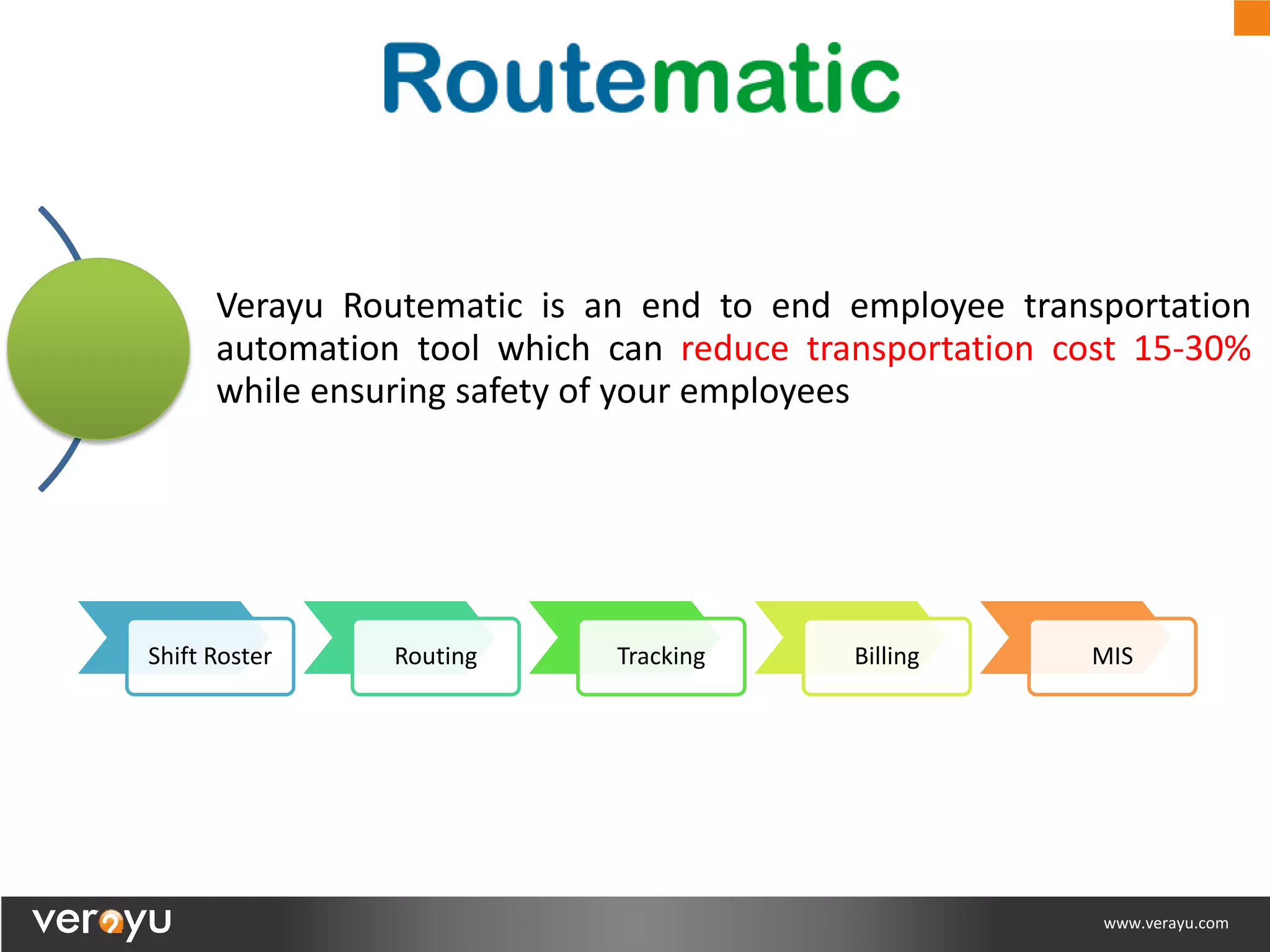 Routematic

Verayu Routematic is an end to end employee transportation automation tool which can reduce transportation cost 15-30% while ensuring safety of your employees

Shift Roster

Routing

Tracking

Billing

MIS

verayu

www.verayu.com